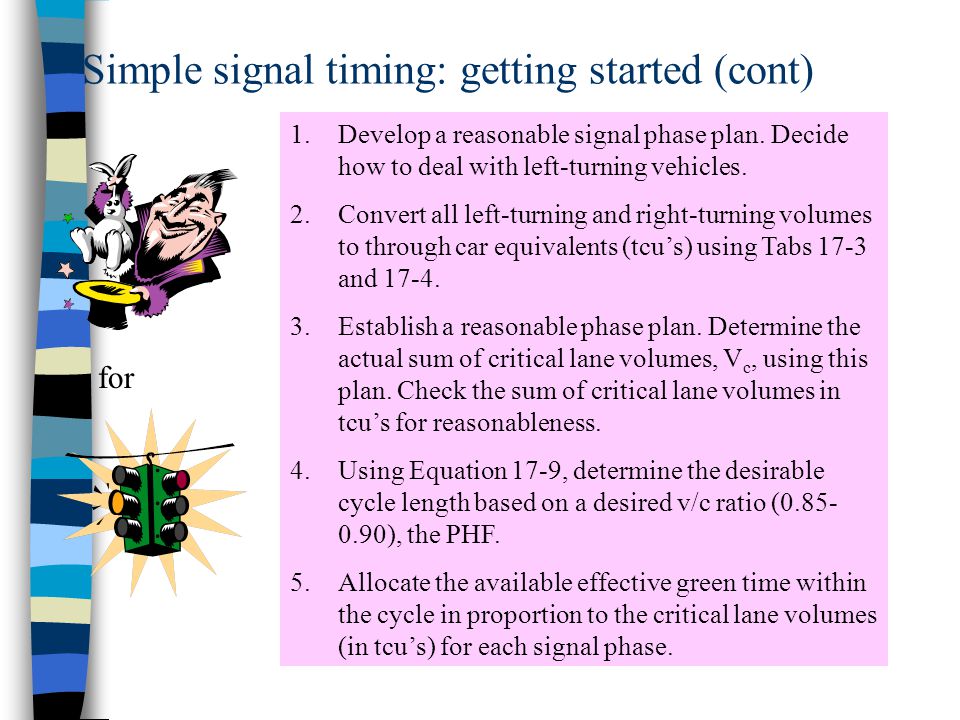 Simple signal timing: getting started (cont)

for

1. Develop a reasonable signal phase plan. Decide how to deal with left-turning vehicles.

2. Convert all left-turning and right-turning volumes to through car equivalents (tcu's) using Tabs 17-3 and 17-4.

3. Establish a reasonable phase plan. Determine the actual sum of critical lane volumes, $V_c$, using this plan. Check the sum of critical lane volumes in tcu's for reasonableness.

4. Using Equation 17-9, determine the desirable cycle length based on a desired v/c ratio (0.85-0.90), the PHF.

5. Allocate the available effective green time within the cycle in proportion to the critical lane volumes (in tcu's) for each signal phase.